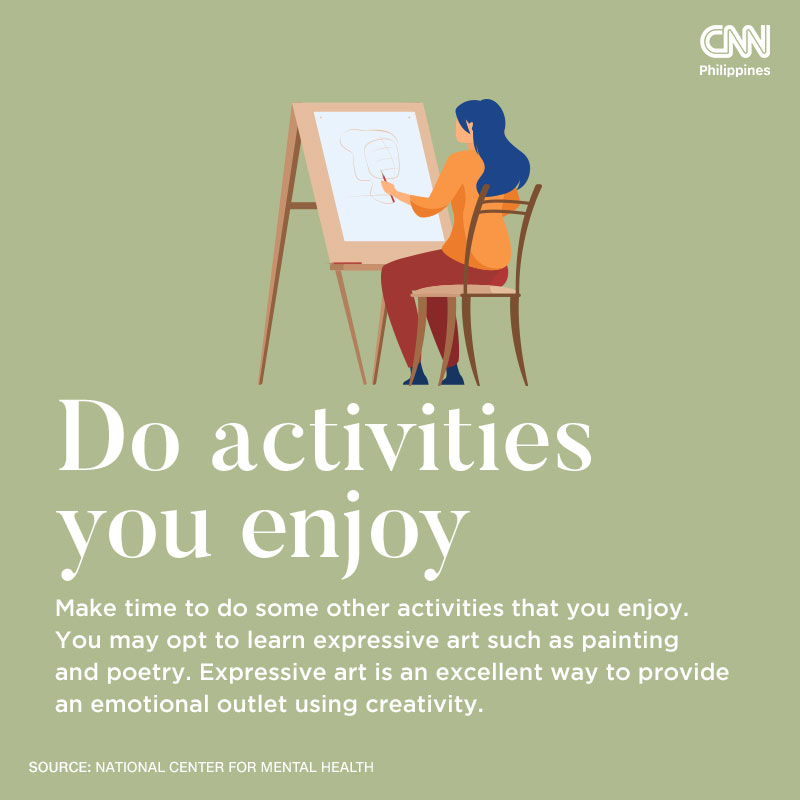 CNN
Philippines

Do activities you enjoy

Make time to do some other activities that you enjoy. You may opt to learn expressive art such as painting and poetry. Expressive art is an excellent way to provide an emotional outlet using creativity.

SOURCE: NATIONAL CENTER FOR MENTAL HEALTH